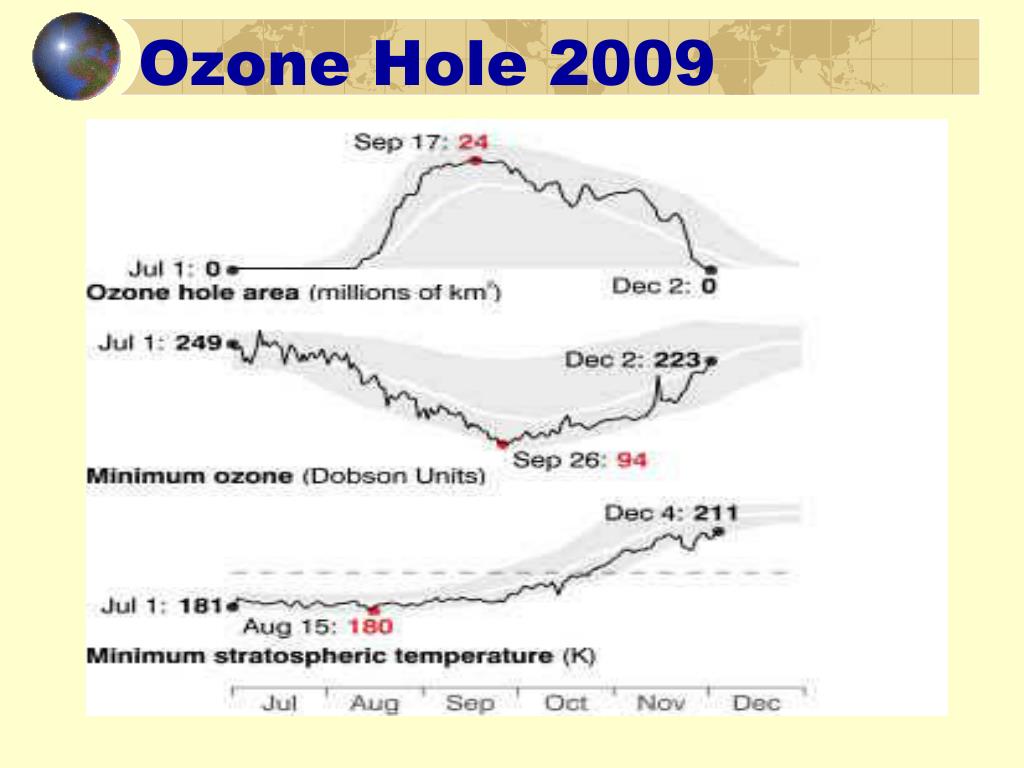 Ozone Hole 2009

Sep 17: 24

Jul 1: 0

Dec 2: 0

Ozone hole area (millions of km$^2$)

Jul 1: 249

Dec 2: 223

Sep 26: 94

Minimum ozone (Dobson Units)

Dec 4: 211

Jul 1: 181

Aug 15: 180

Minimum stratospheric temperature (K)

Jul Aug Sep Oct Nov Dec